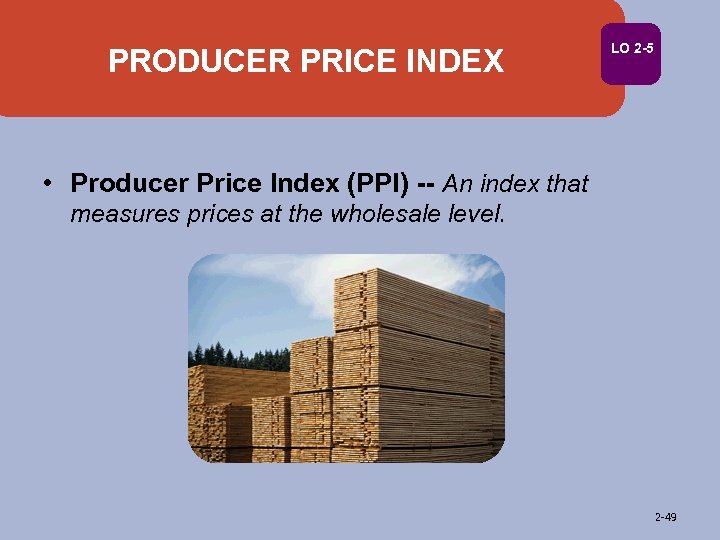 PRODUCER PRICE INDEX

LO 2-5

• Producer Price Index (PPI) -- An index that measures prices at the wholesale level.

2-49